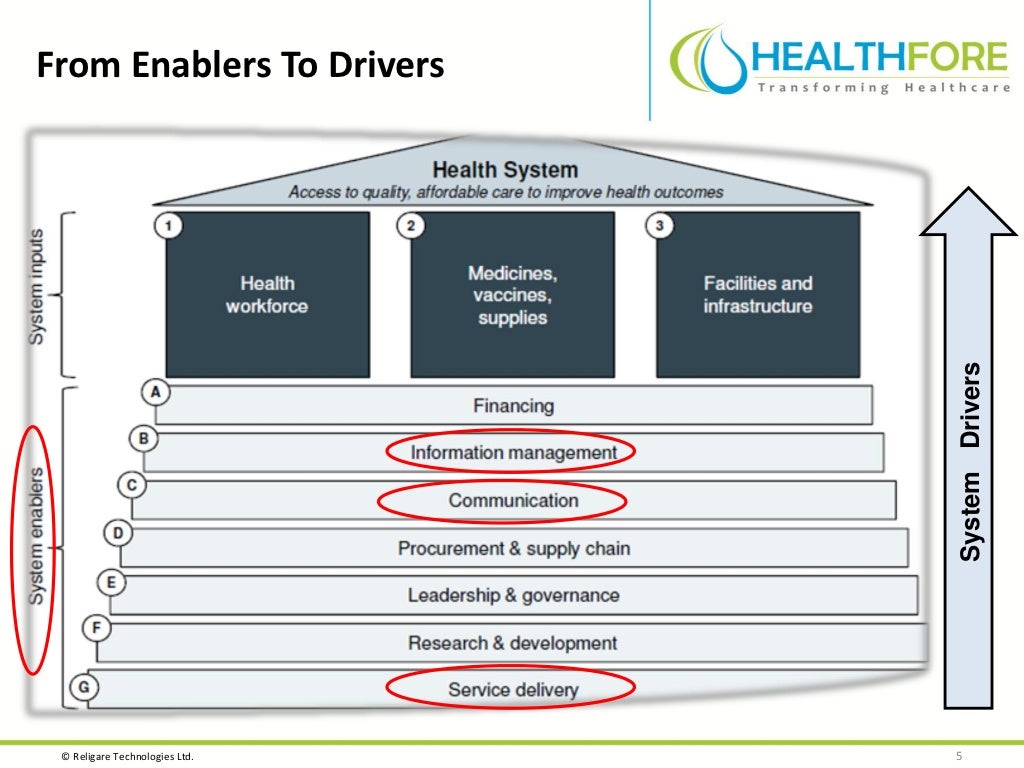 From Enablers To Drivers

HEALTHFORE
Transforming Healthcare

Health System
Access to quality, affordable care to improve health outcomes

System inputs

1
Health workforce

2
Medicines, vaccines, supplies

3
Facilities and infrastructure

System enablers

A
Financing

B
Information management

C
Communication

D
Procurement & supply chain

E
Leadership & governance

F
Research & development

G
Service delivery

System Drivers

© Religare Technologies Ltd.

5